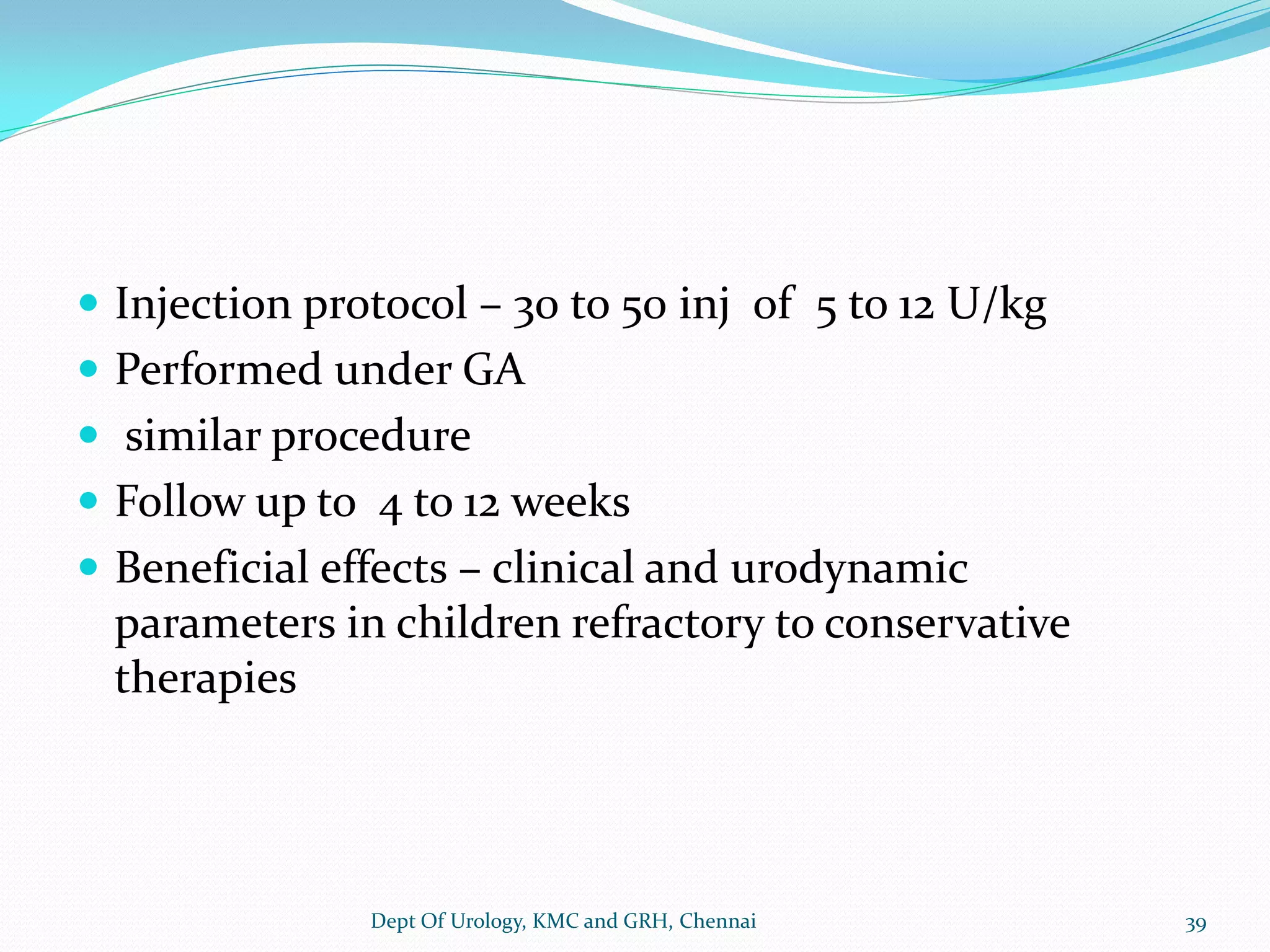 - Injection protocol – 30 to 50 inj of 5 to 12 U/kg
- Performed under GA
- similar procedure
- Follow up to 4 to 12 weeks
- Beneficial effects – clinical and urodynamic parameters in children refractory to conservative therapies

Dept Of Urology, KMC and GRH, Chennai

39